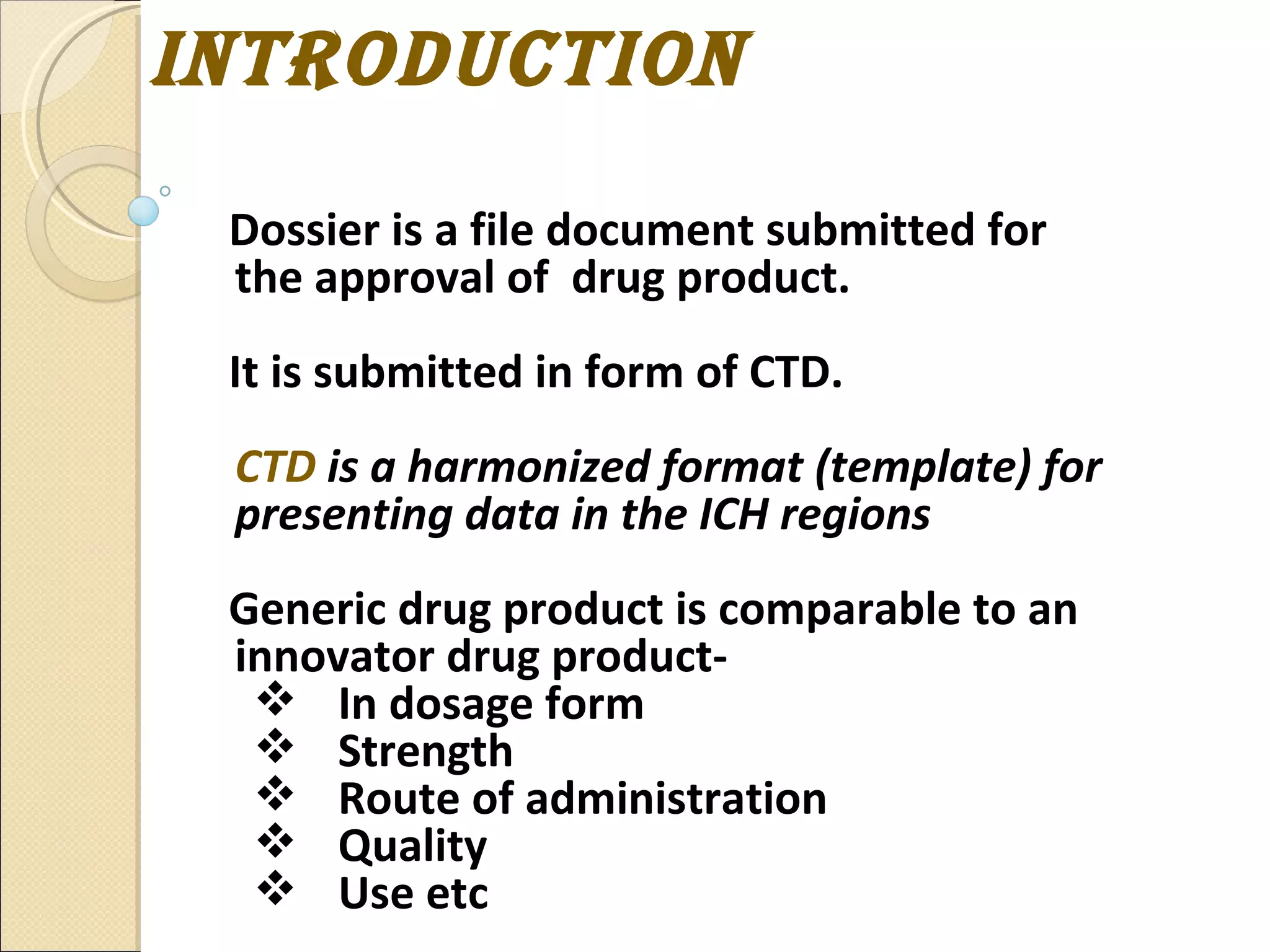 INTRODUCTION

Dossier is a file document submitted for the approval of drug product.

It is submitted in form of CTD.

CTD is a harmonized format (template) for presenting data in the ICH regions

Generic drug product is comparable to an innovator drug product-

❖ In dosage form
❖ Strength
❖ Route of administration
❖ Quality
❖ Use etc